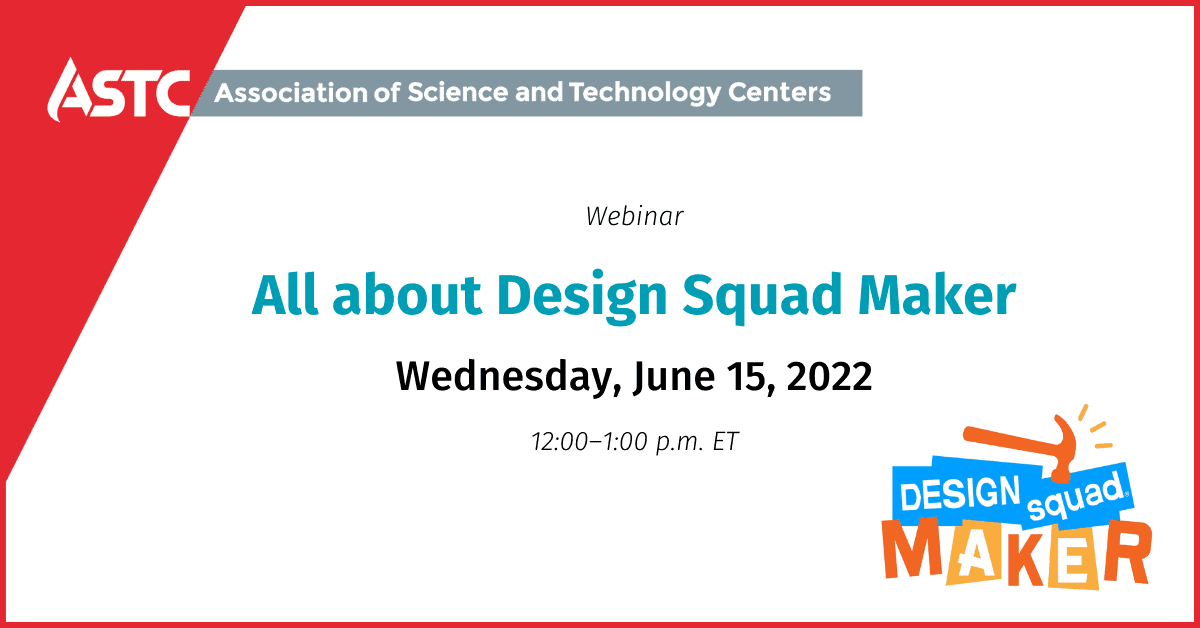 ASTC Association of Science and Technology Centers

Webinar

All about Design Squad Maker

Wednesday, June 15, 2022

12:00–1:00 p.m. ET

DESIGN squad MAKER